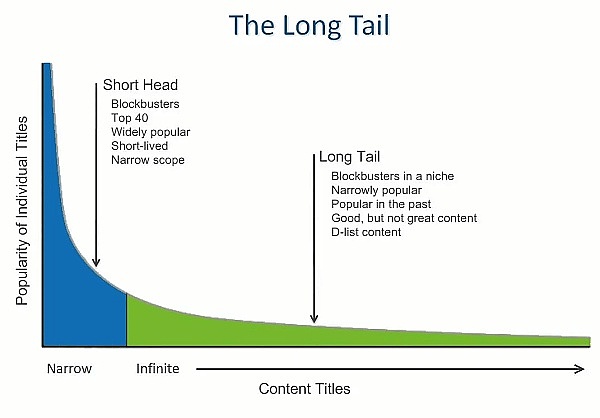 The Long Tail

Popularity of Individual Titles

Short Head
Blockbusters
Top 40
Widely popular
Short-lived
Narrow scope

Long Tail
Blockbusters in a niche
Narrowly popular
Popular in the past
Good, but not great content
D-list content

Narrow

Infinite

Content Titles